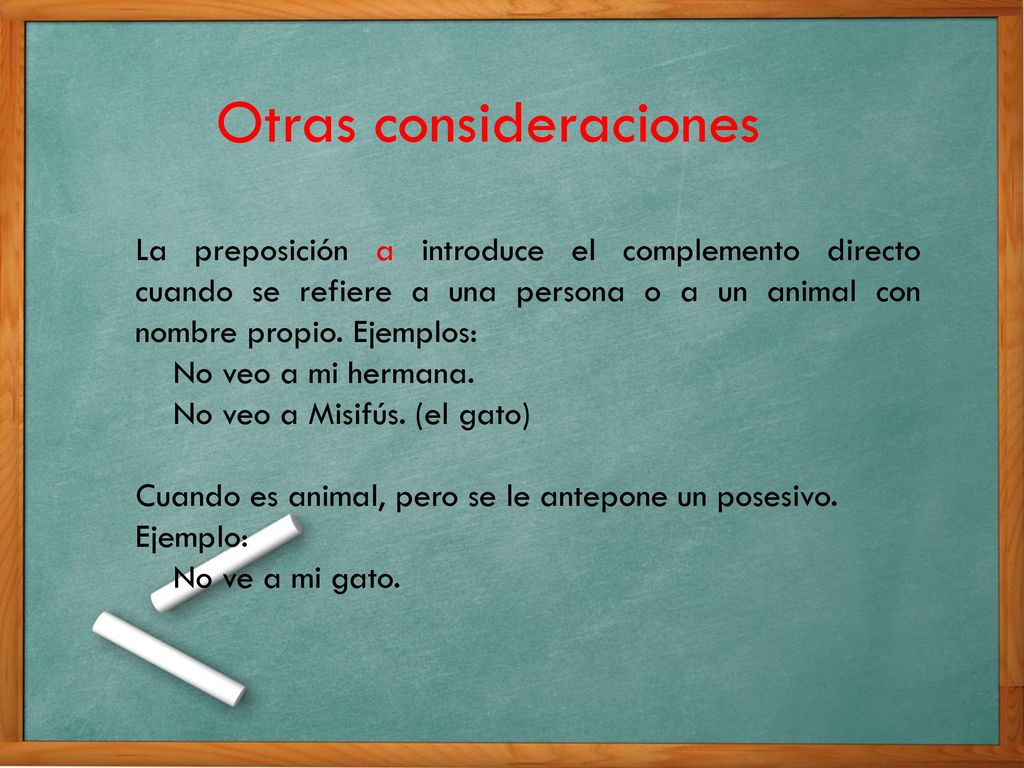 Otras consideraciones

La preposición a introduce el complemento directo cuando se refiere a una persona o a un animal con nombre propio. Ejemplos:
No veo a mi hermana.
No veo a Misifús. (el gato)

Cuando es animal, pero se le antepone un posesivo. Ejemplo:
No ve a mi gato.